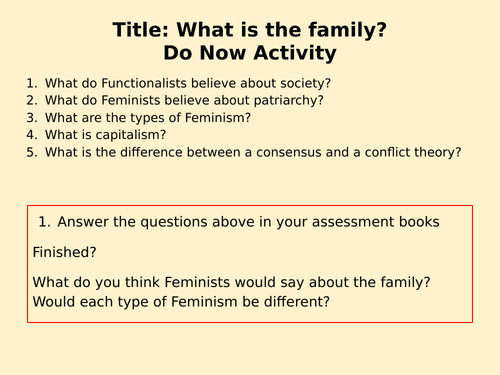 Title: What is the family?
Do Now Activity

1. What do Functionalists believe about society?
2. What do Feminists believe about patriarchy?
3. What are the types of Feminism?
4. What is capitalism?
5. What is the difference between a consensus and a conflict theory?

1. Answer the questions above in your assessment books

Finished?

What do you think Feminists would say about the family? Would each type of Feminism be different?